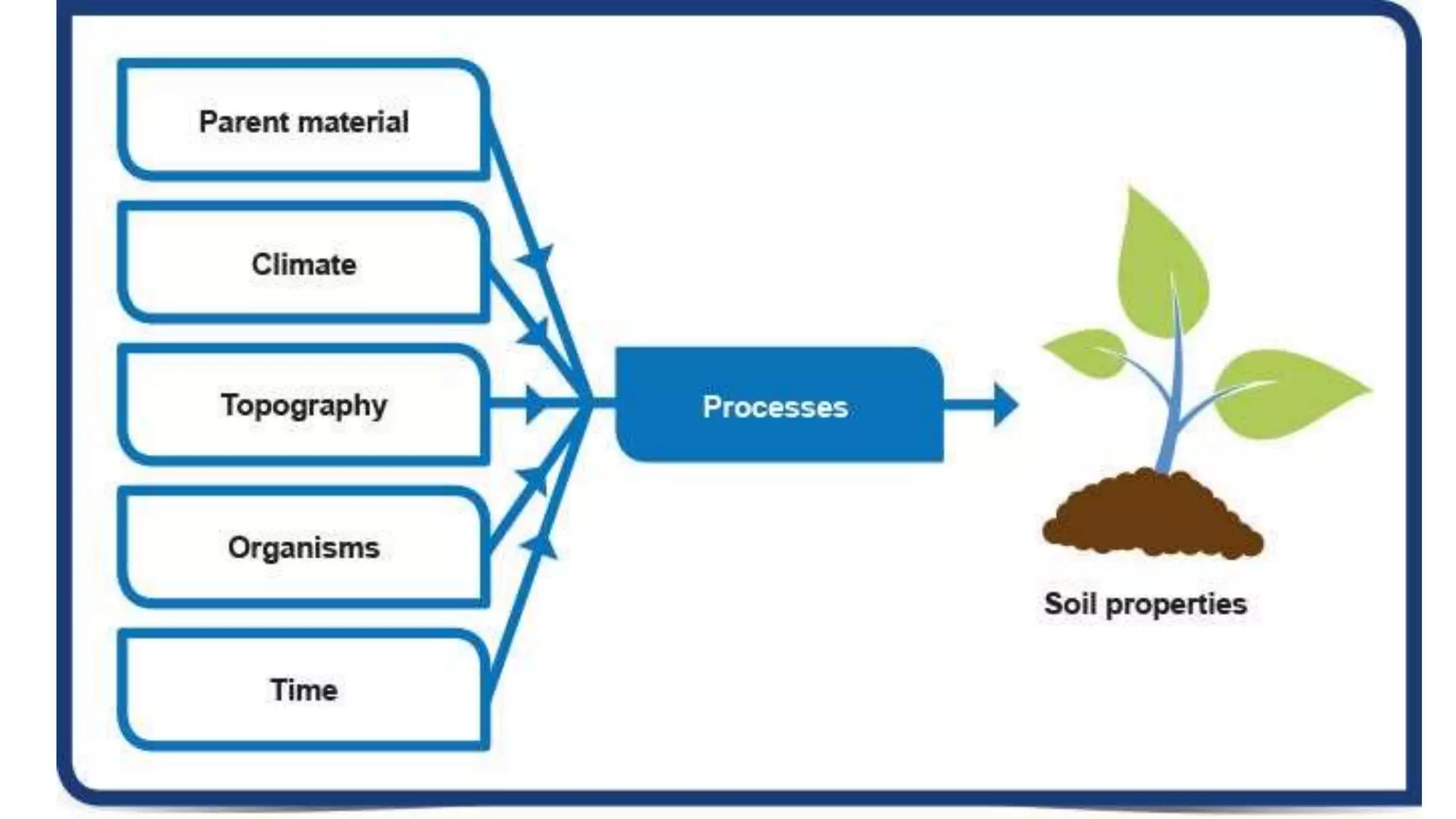 Parent material

Climate

Topography

Organisms

Time

Processes

Soil properties